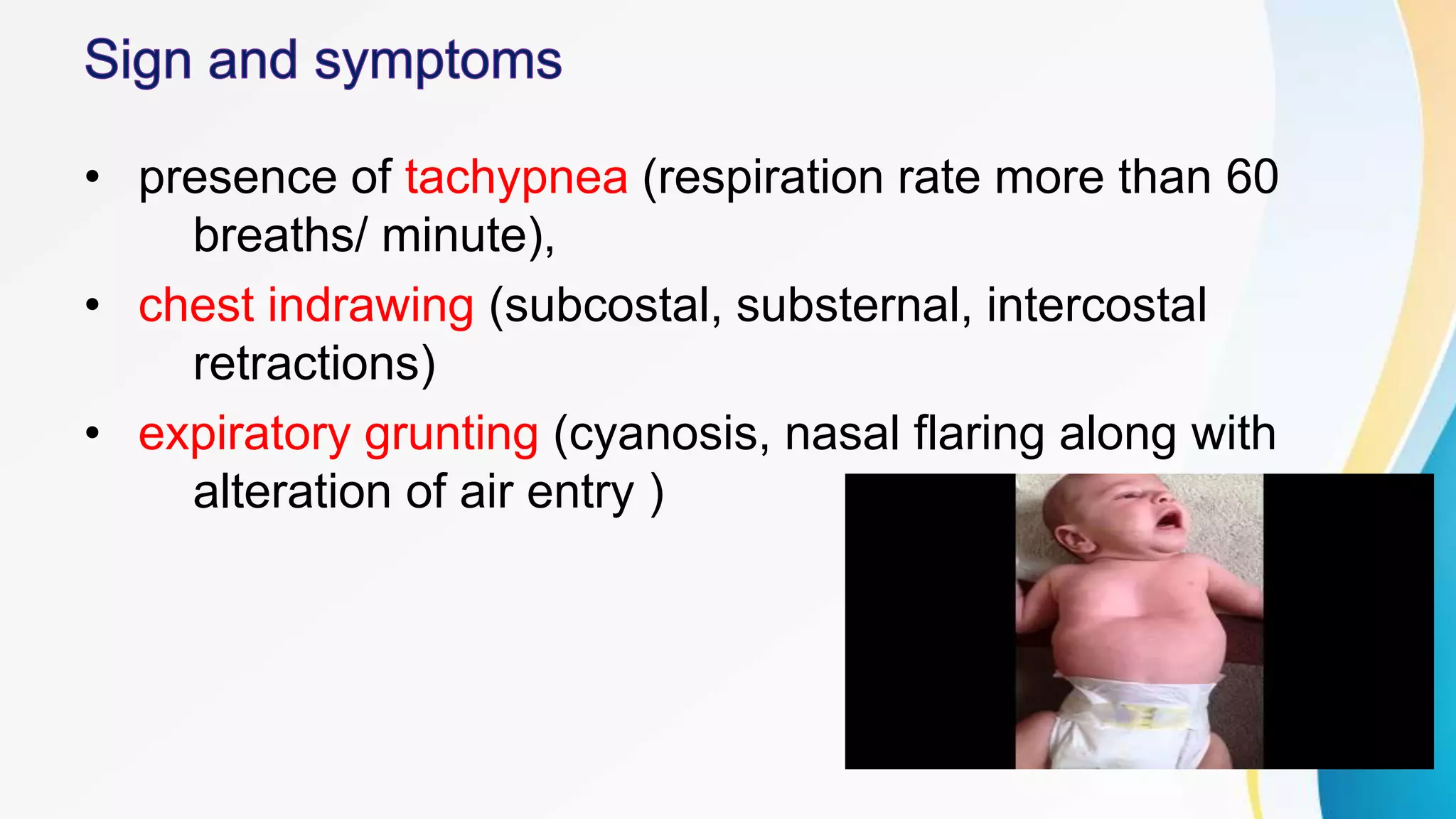 Sign and symptoms

• presence of tachypnea (respiration rate more than 60 breaths/ minute),

• chest indrawing (subcostal, substernal, intercostal retractions)

• expiratory grunting (cyanosis, nasal flaring along with alteration of air entry )